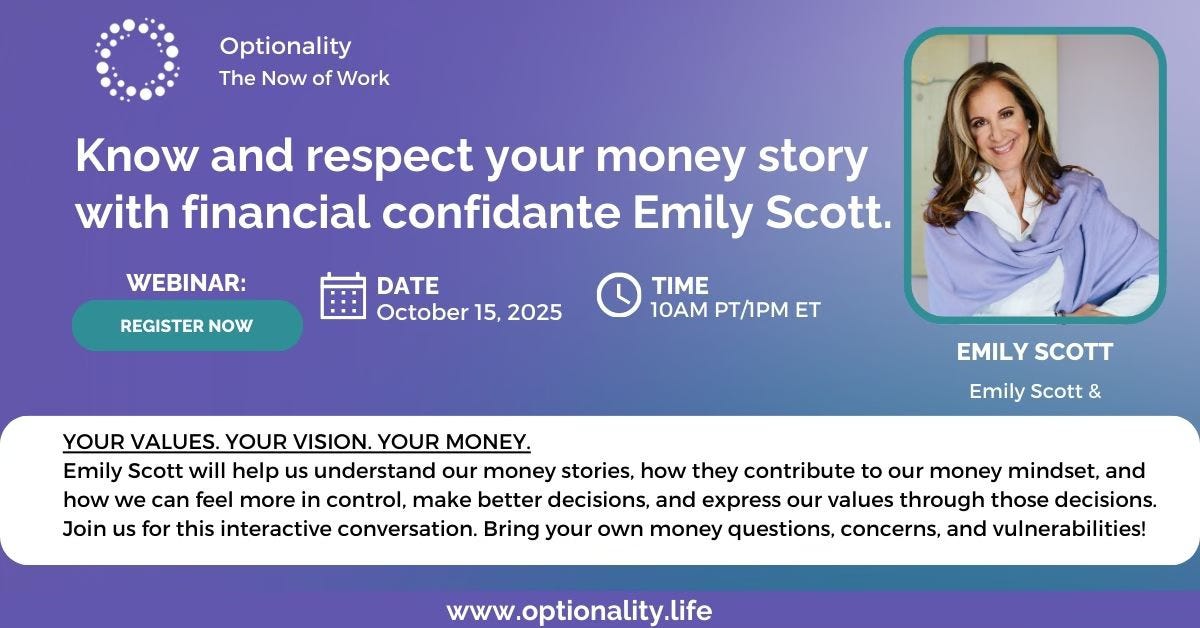 Optionality
The Now of Work

Know and respect your money story with financial confidante Emily Scott.

WEBINAR:
REGISTER NOW

DATE
October 15, 2025

TIME
10AM PT/1PM ET

EMILY SCOTT
Emily Scott &

YOUR VALUES. YOUR VISION. YOUR MONEY.
Emily Scott will help us understand our money stories, how they contribute to our money mindset, and how we can feel more in control, make better decisions, and express our values through those decisions. Join us for this interactive conversation. Bring your own money questions, concerns, and vulnerabilities!

www.optionality.life